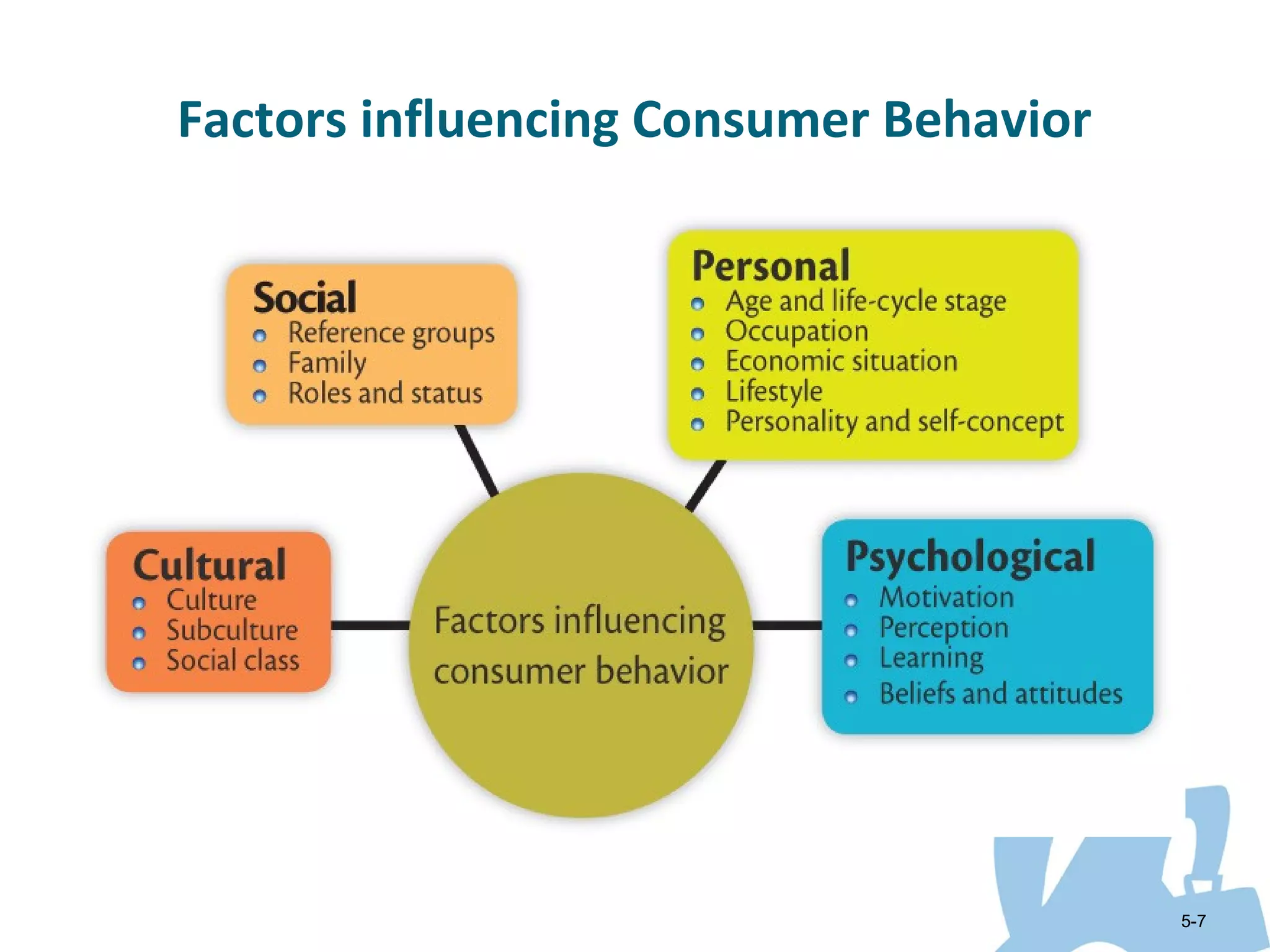 Factors influencing Consumer Behavior

Social
- Reference groups
- Family
- Roles and status

Personal
- Age and life-cycle stage
- Occupation
- Economic situation
- Lifestyle
- Personality and self-concept

Cultural
- Culture
- Subculture
- Social class

Factors influencing consumer behavior

Psychological
- Motivation
- Perception
- Learning
- Beliefs and attitudes

5-7